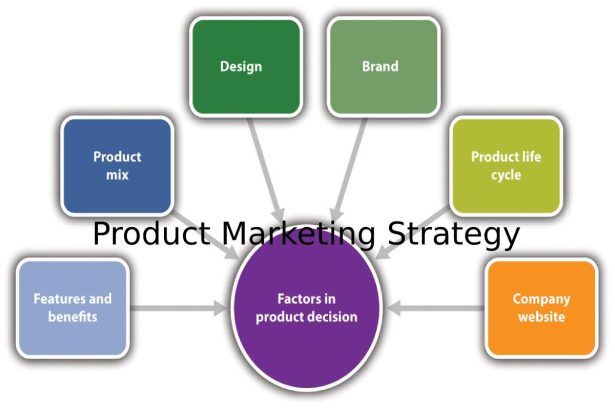 Design

Brand

Product mix

Product life cycle

Product Marketing Strategy

Features and benefits

Factors in product decision

Company website